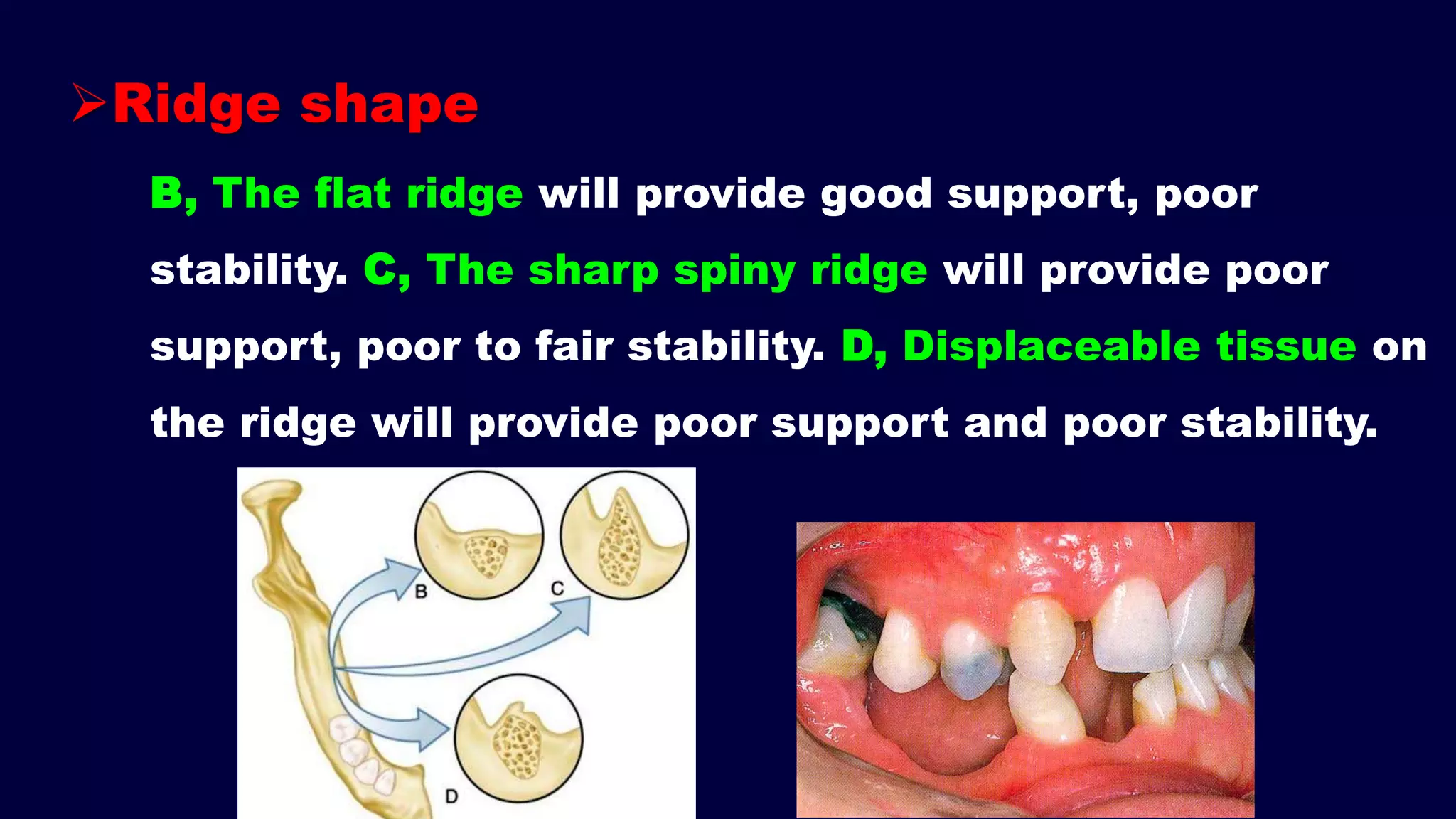 ➢Ridge shape

B, The flat ridge will provide good support, poor stability. C, The sharp spiny ridge will provide poor support, poor to fair stability. D, Displaceable tissue on the ridge will provide poor support and poor stability.

B
C
D